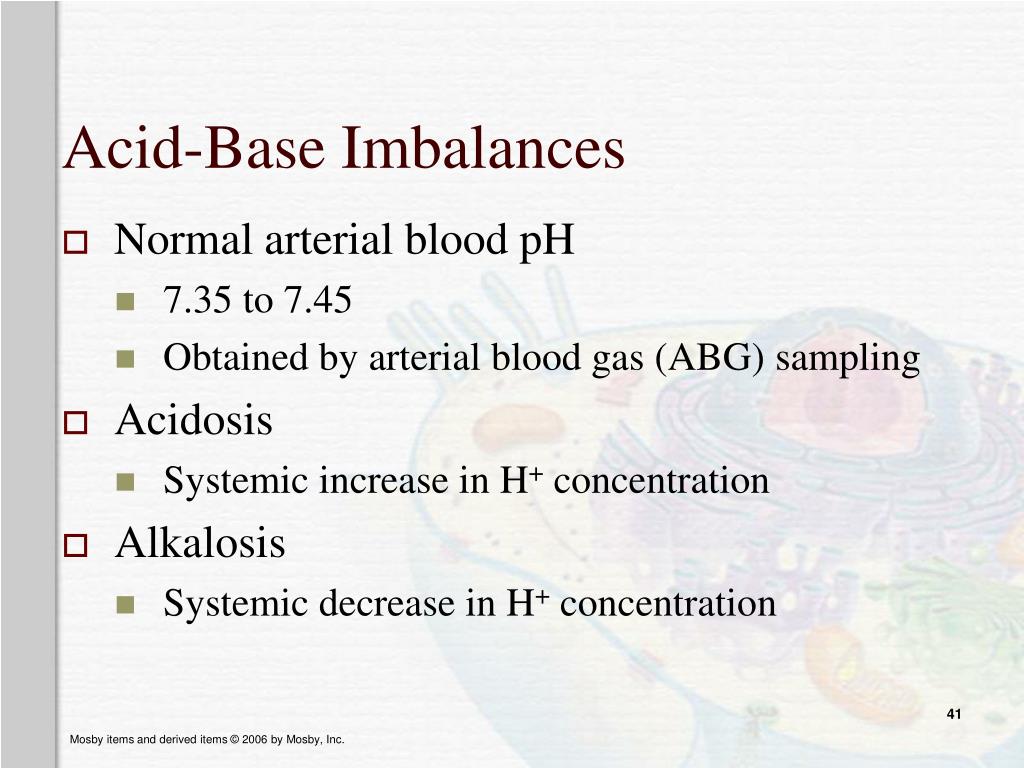 Acid-Base Imbalances

Normal arterial blood pH

7.35 to 7.45

Obtained by arterial blood gas (ABG) sampling

Acidosis

Systemic increase in $H^+$ concentration

Alkalosis

Systemic decrease in $H^+$ concentration

41

Mosby items and derived items © 2006 by Mosby, Inc.